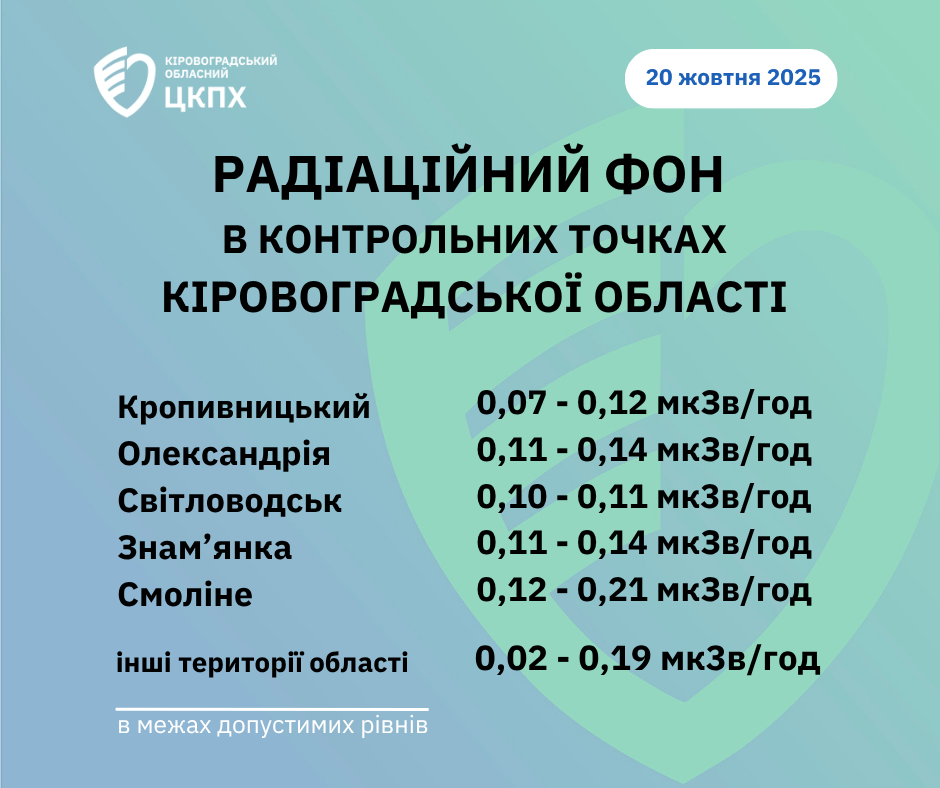 КІРОВОГРАДСЬКИЙ ОБЛАСНИЙ ЦКПХ

20 жовтня 2025

РАДІАЦІЙНИЙ ФОН
В КОНТРОЛЬНИХ ТОЧКАХ
КІРОВОГРАДСЬКОЇ ОБЛАСТІ

| | |
|---|---|
| Кропивницький | 0,07 - 0,12 мкЗв/год |
| Олександрія | 0,11 - 0,14 мкЗв/год |
| Світловодськ | 0,10 - 0,11 мкЗв/год |
| Знам’янка | 0,11 - 0,14 мкЗв/год |
| Смоліне | 0,12 - 0,21 мкЗв/год |
| інші території області | 0,02 - 0,19 мкЗв/год |

в межах допустимих рівнів